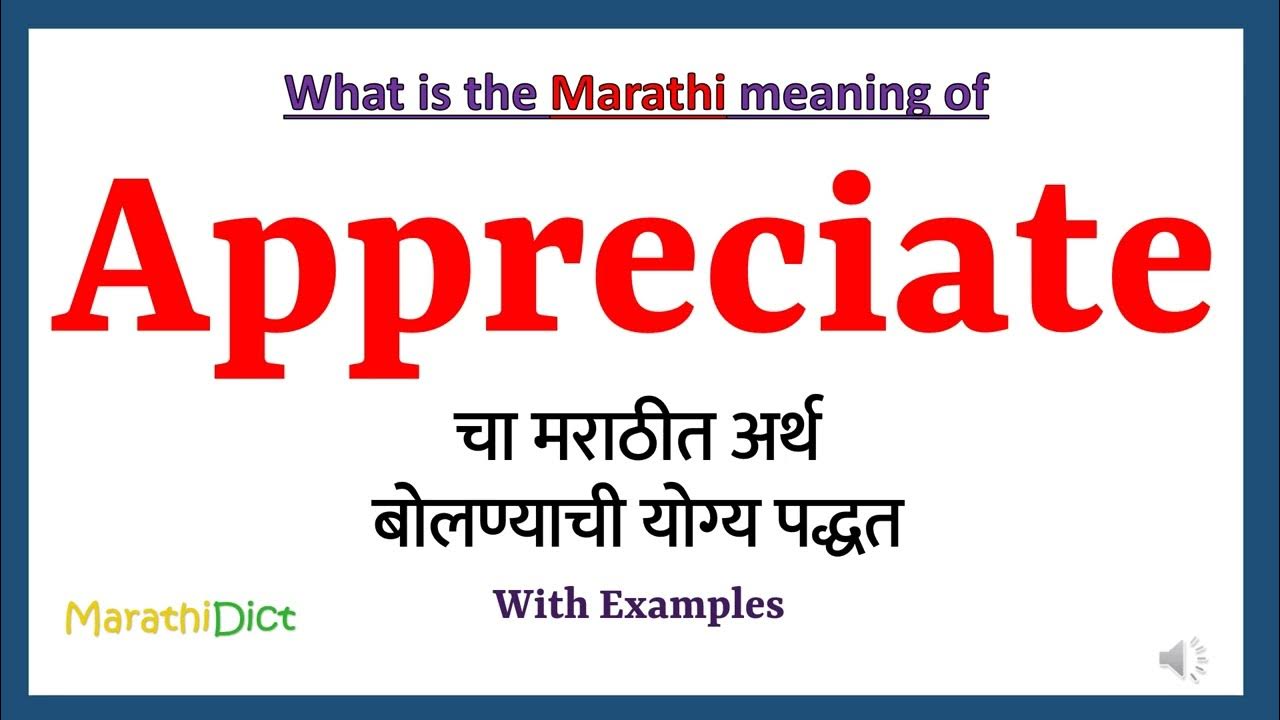 What is the Marathi meaning of

Appreciate

चा मराठीत अर्थ
बोलण्याची योग्य पद्धत

With Examples

MarathiDict